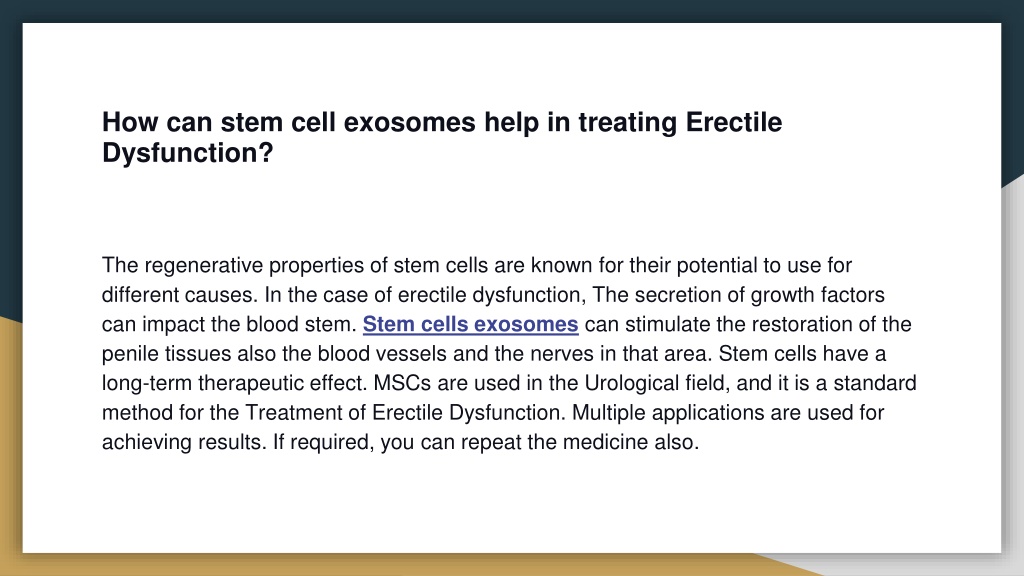 How can stem cell exosomes help in treating Erectile Dysfunction?

The regenerative properties of stem cells are known for their potential to use for different causes. In the case of erectile dysfunction, The secretion of growth factors can impact the blood stem. Stem cells exosomes can stimulate the restoration of the penile tissues also the blood vessels and the nerves in that area. Stem cells have a long-term therapeutic effect. MSCs are used in the Urological field, and it is a standard method for the Treatment of Erectile Dysfunction. Multiple applications are used for achieving results. If required, you can repeat the medicine also.